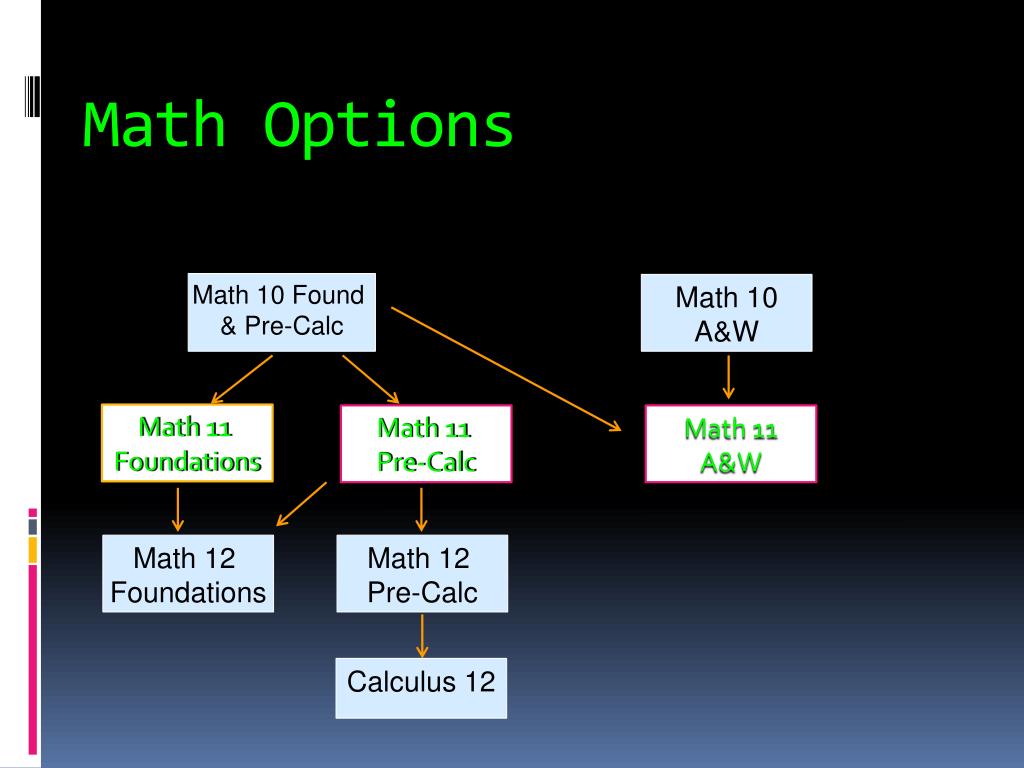 Math Options

Math 10 Found & Pre-Calc

Math 10 A&W

Math 11 Foundations

Math 11 Pre-Calc

Math 11 A&W

Math 12 Foundations

Math 12 Pre-Calc

Calculus 12